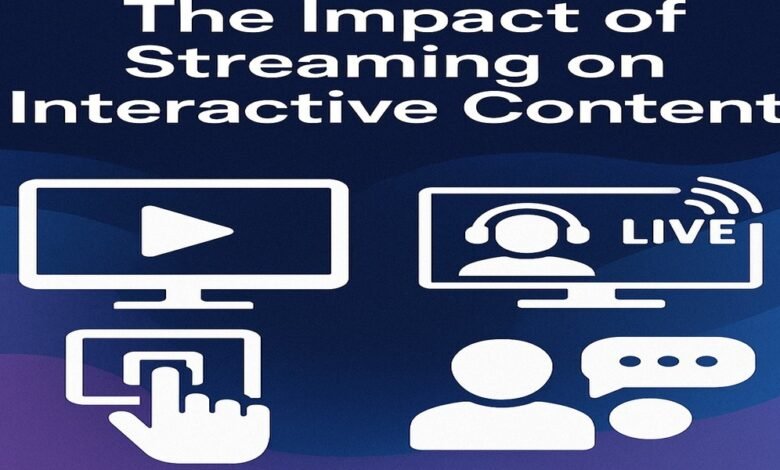 The Impact of Streaming on Interactive Content

LIVE